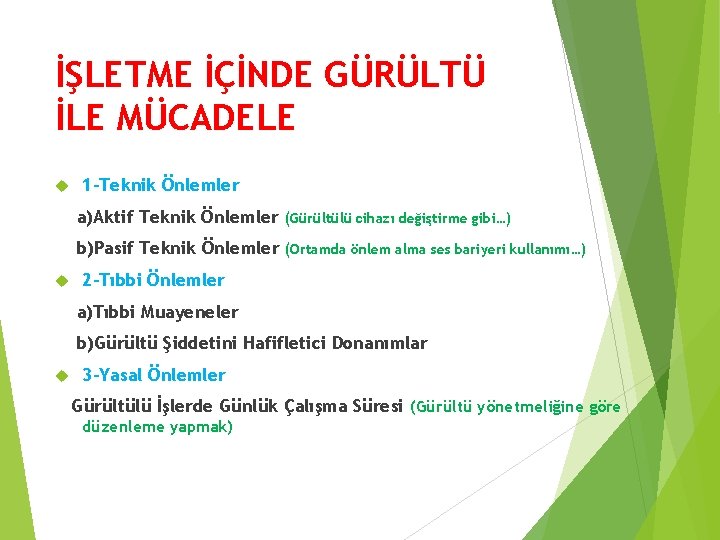 İŞLETME İÇİNDE GÜRÜLTÜ İLE MÜCADELE

1-Teknik Önlemler

a)Aktif Teknik Önlemler (Gürültülü cihazı değiştirme gibi…)

b)Pasif Teknik Önlemler (Ortamda önlem alma ses bariyeri kullanımı…)

2-Tıbbi Önlemler

a)Tıbbi Muayeneler

b)Gürültü Şiddetini Hafifletici Donanımlar

3-Yasal Önlemler

Gürültülü İşlerde Günlük Çalışma Süresi (Gürültü yönetmeliğine göre düzenleme yapmak)